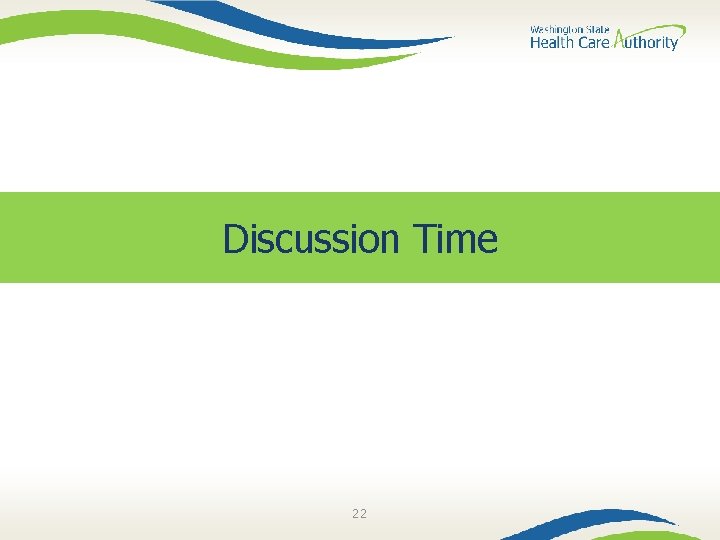 Washington State
Health Care Authority

Discussion Time

22